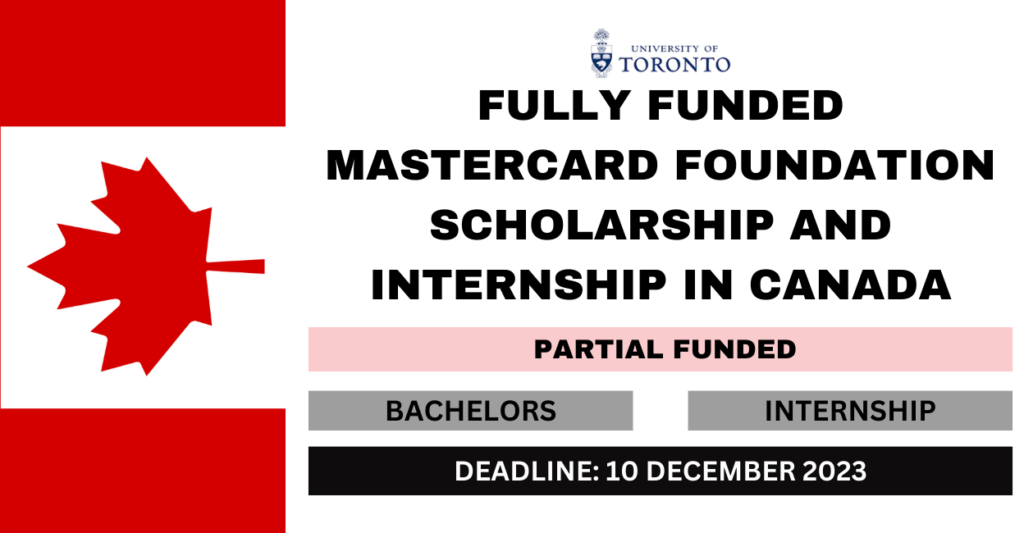 UNIVERSITY OF
TORONTO

FULLY FUNDED MASTERCARD FOUNDATION SCHOLARSHIP AND INTERNSHIP IN CANADA

PARTIAL FUNDED

BACHELORS

INTERNSHIP

DEADLINE: 10 DECEMBER 2023